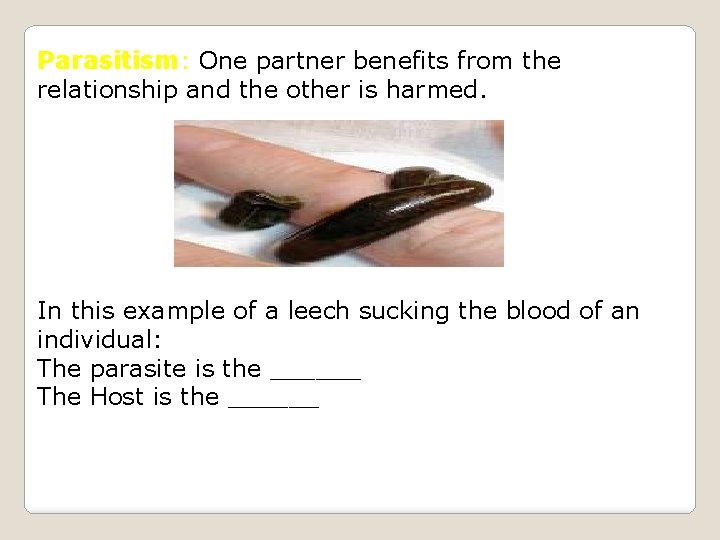 Parasitism: One partner benefits from the relationship and the other is harmed.

In this example of a leech sucking the blood of an individual:
The parasite is the ______
The Host is the ______